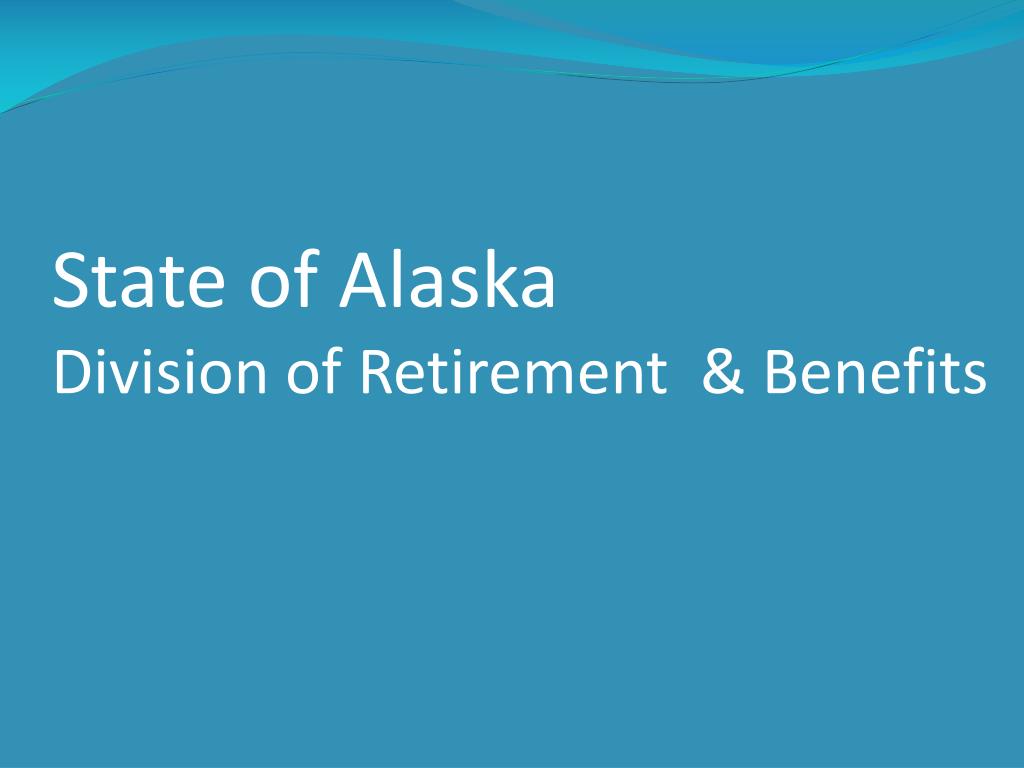 State of Alaska
Division of Retirement  & Benefits